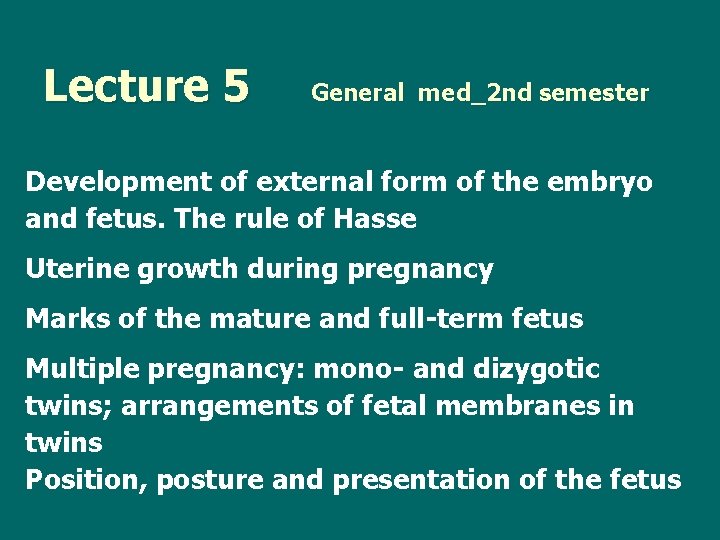 Lecture 5 General med_2nd semester

Development of external form of the embryo and fetus. The rule of Hasse

Uterine growth during pregnancy

Marks of the mature and full-term fetus

Multiple pregnancy: mono- and dizygotic twins; arrangements of fetal membranes in twins
Position, posture and presentation of the fetus